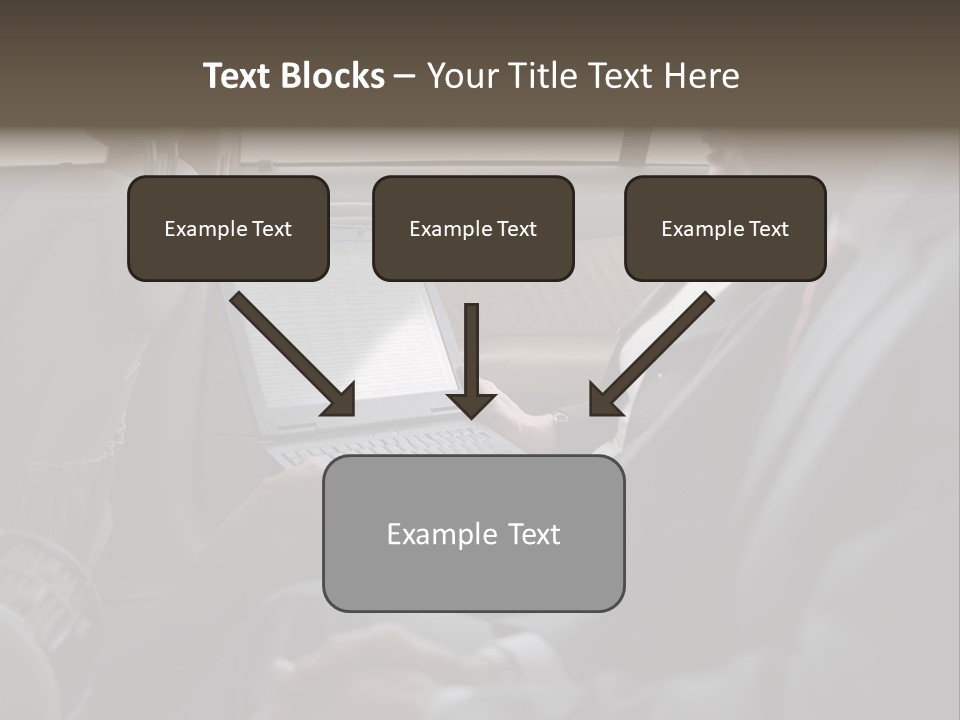 Text Blocks – Your Title Text Here

Example Text

Example Text

Example Text

Example Text